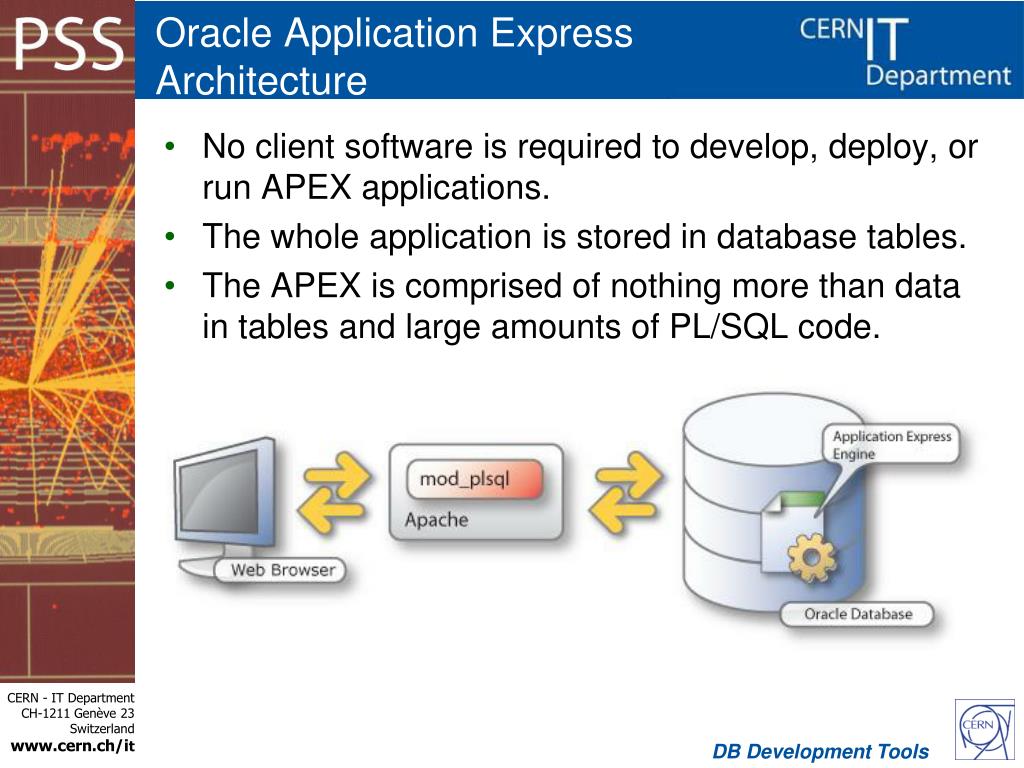 PSS

Oracle Application Express Architecture

CERN IT Department

• No client software is required to develop, deploy, or run APEX applications.
• The whole application is stored in database tables.
• The APEX is comprised of nothing more than data in tables and large amounts of PL/SQL code.

Web Browser

mod_plsql

Apache

Application Express Engine

Oracle Database

CERN - IT Department
CH-1211 Genève 23
Switzerland
www.cern.ch/it

DB Development Tools

CERN